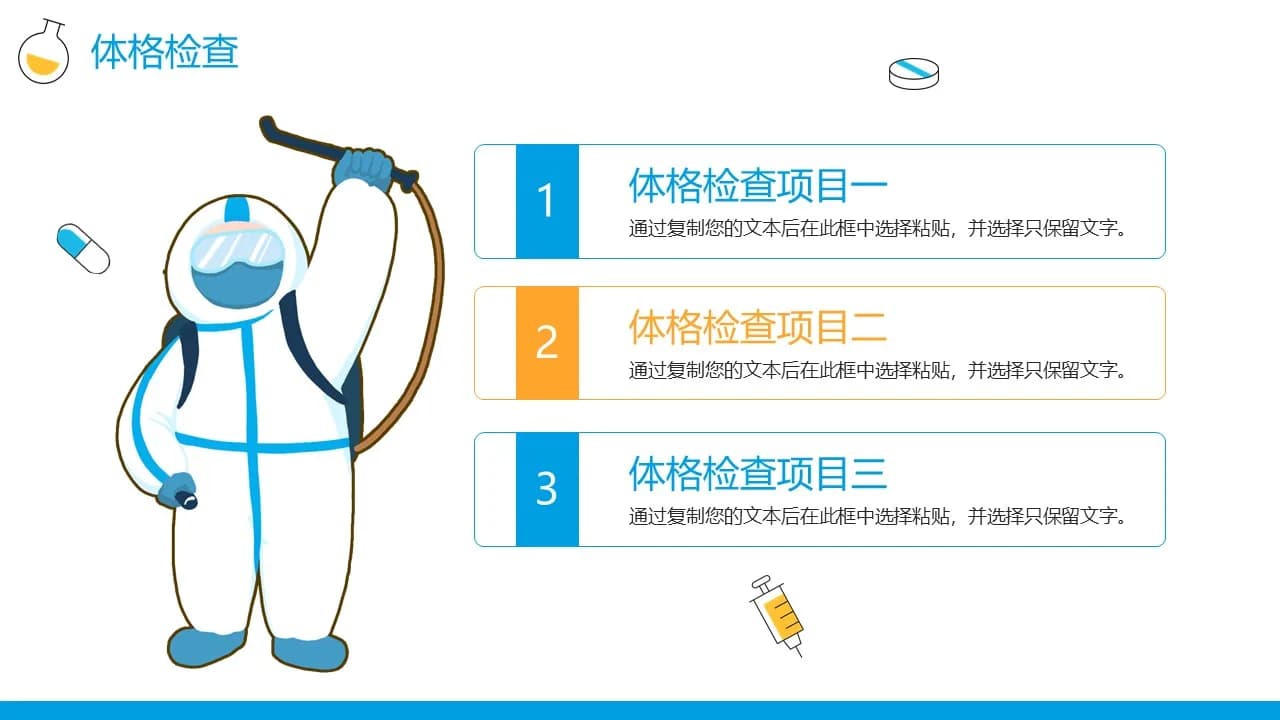 体格检查

1
体格检查项目一
通过复制您的文本后在此框中选择粘贴，并选择只保留文字。

2
体格检查项目二
通过复制您的文本后在此框中选择粘贴，并选择只保留文字。

3
体格检查项目三
通过复制您的文本后在此框中选择粘贴，并选择只保留文字。